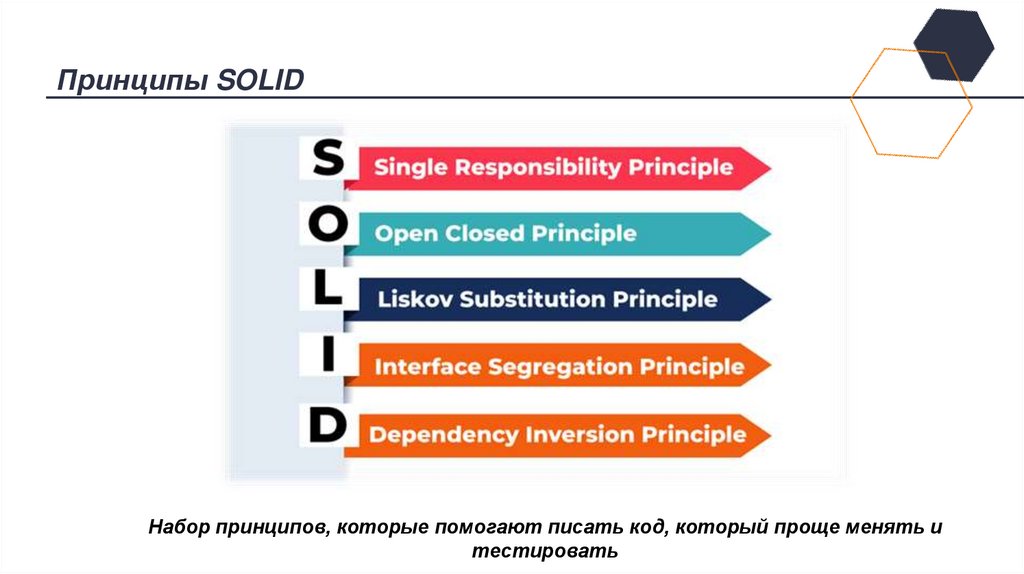 Принципы SOLID

S Single Responsibility Principle
O Open Closed Principle
L Liskov Substitution Principle
I Interface Segregation Principle
D Dependency Inversion Principle

Набор принципов, которые помогают писать код, который проще менять и тестировать